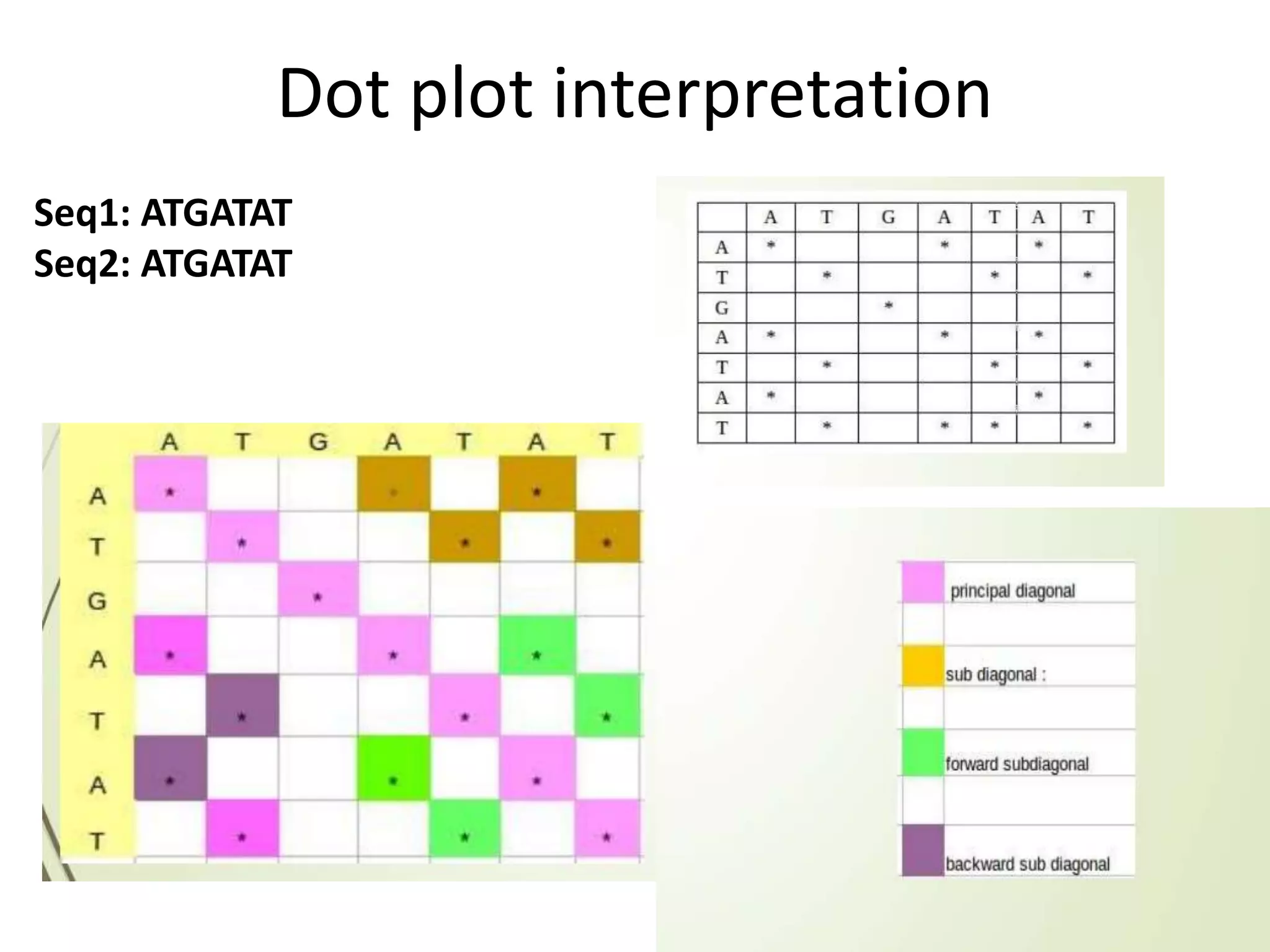 Dot plot interpretation

Seq1: ATGATAT
Seq2: ATGATAT

| | A | T | G | A | T | A | T |
|---|---|---|---|---|---|---|---|
| A | * | | | * | | * | |
| T | | * | | | * | | * |
| G | | | * | | | | |
| A | * | | | * | | * | |
| T | | * | | | * | | * |
| A | * | | | | | * | |
| T | | * | | * | * | | * |

| | A | T | G | A | T | A | T |
|---|---|---|---|---|---|---|---|
| A | * | | | * | | * | |
| T | | * | | | * | | * |
| G | | | * | | | | |
| A | * | | | * | | * | |
| T | | * | | | * | | * |
| A | * | | | * | | * | |
| T | | * | | | * | | * |

principal diagonal

sub diagonal :

forward subdiagonal

backward sub diagonal